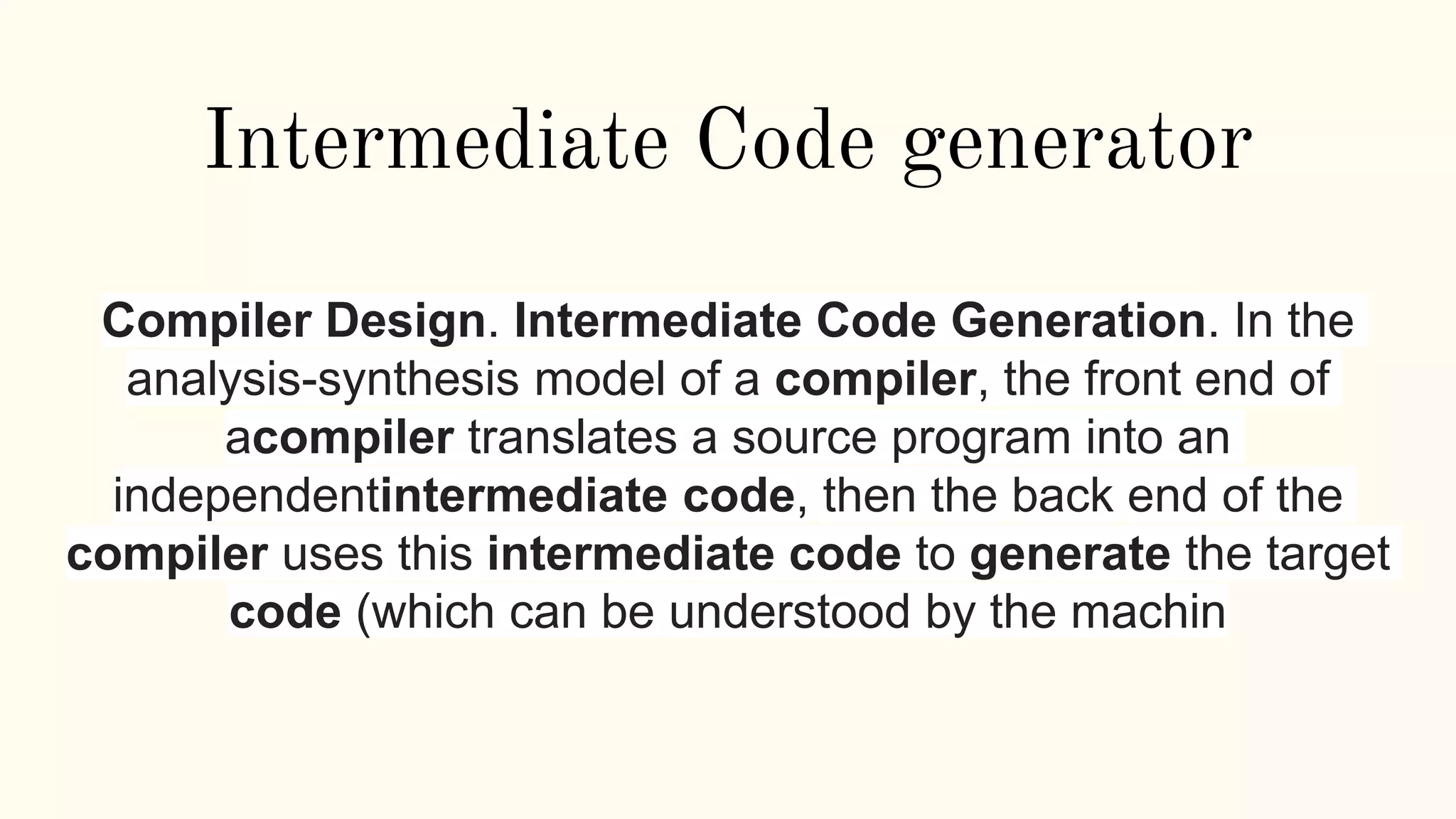 Intermediate Code generator

Compiler Design. Intermediate Code Generation. In the analysis-synthesis model of a compiler, the front end of acompiler translates a source program into an independentintermediate code, then the back end of the compiler uses this intermediate code to generate the target code (which can be understood by the machin